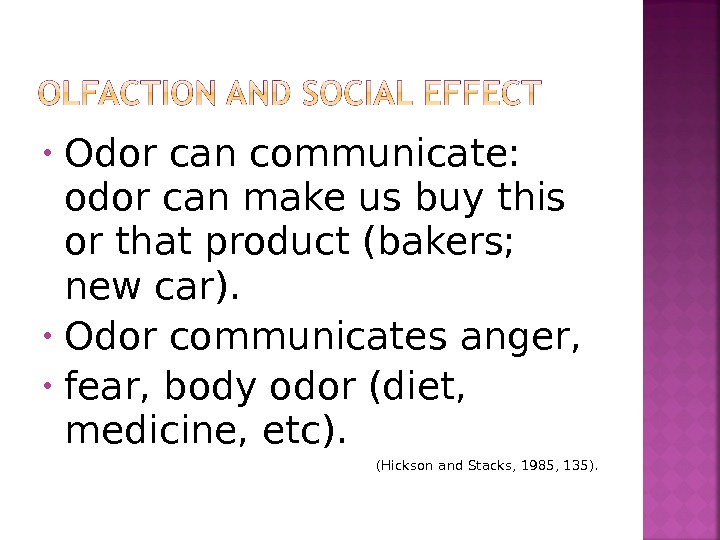 OLFACTION AND SOCIAL EFFECT

- Odor can communicate: odor can make us buy this or that product (bakers; new car).
- Odor communicates anger,
- fear, body odor (diet, medicine, etc).

(Hickson and Stacks, 1985, 135).